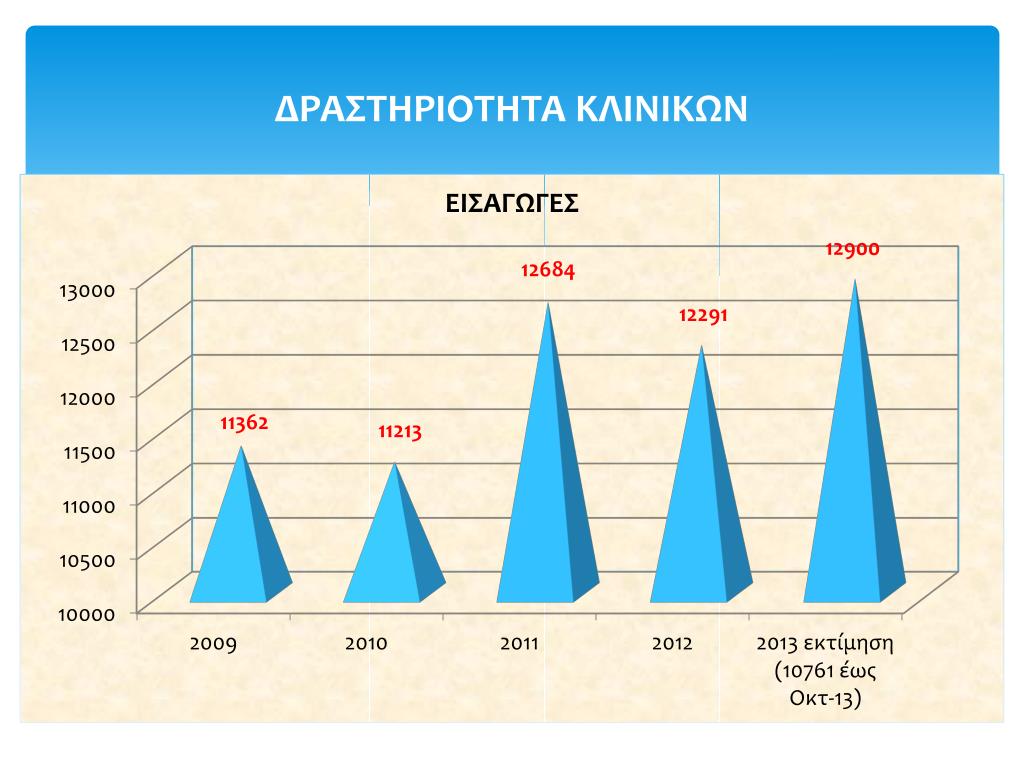 ΔΡΑΣΤΗΡΙΟΤΗΤΑ ΚΛΙΝΙΚΩΝ

ΕΙΣΑΓΩΓΕΣ

13000
12500
12000
11500
11000
10500
10000

11362
11213
12684
12291
12900

2009
2010
2011
2012
2013 εκτίμηση (10761 έως Οκτ-13)